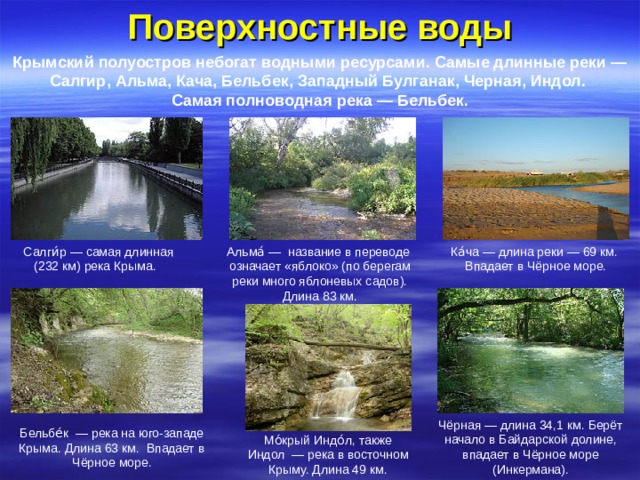 Поверхностные воды

Крымский полуостров небогат водными ресурсами. Самые длинные реки — Салгир, Альма, Кача, Бельбек, Западный Булганак, Черная, Индол. Самая полноводная река — Бельбек.

Салги́р — самая длинная (232 км) река Крыма.

Альма́ — название в переводе означает «яблоко» (по берегам реки много яблоневых садов). Длина 83 км.

Ка́ча — длина реки — 69 км. Впадает в Чёрное море.

Бельбе́к — река на юго-западе Крыма. Длина 63 км. Впадает в Чёрное море.

Мо́крый Индо́л, также Индол — река в восточном Крыму. Длина 49 км.

Чёрная — длина 34,1 км. Берёт начало в Байдарской долине, впадает в Чёрное море (Инкермана).